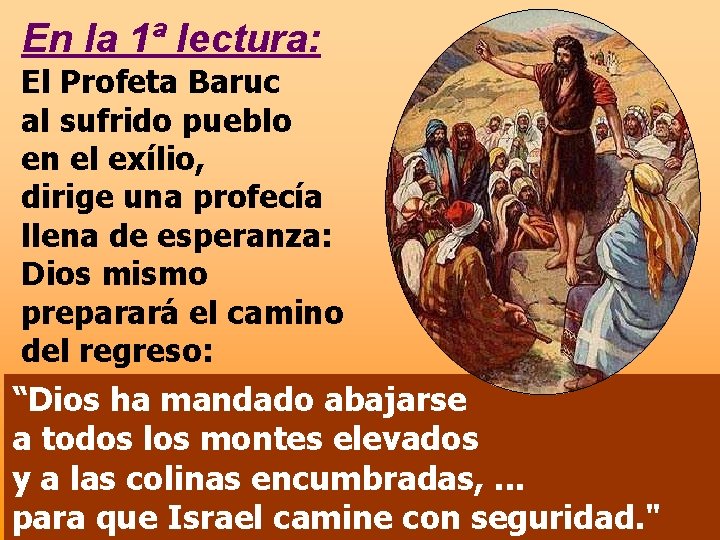 En la 1ª lectura:

El Profeta Baruc al sufrido pueblo en el exílio, dirige una profecía llena de esperanza: Dios mismo preparará el camino del regreso:

“Dios ha mandado abajarse a todos los montes elevados y a las colinas encumbradas, ... para que Israel camine con seguridad."